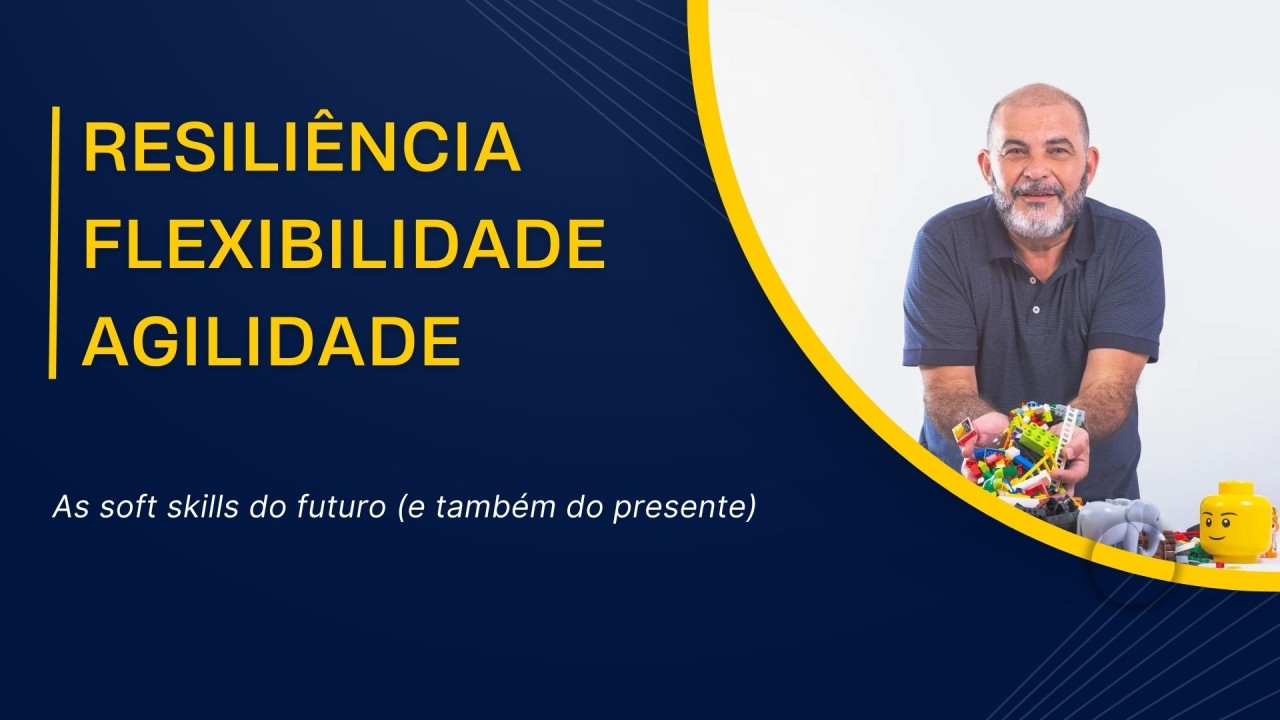 RESILIÊNCIA
FLEXIBILIDADE
AGILIDADE

As soft skills do futuro (e também do presente)